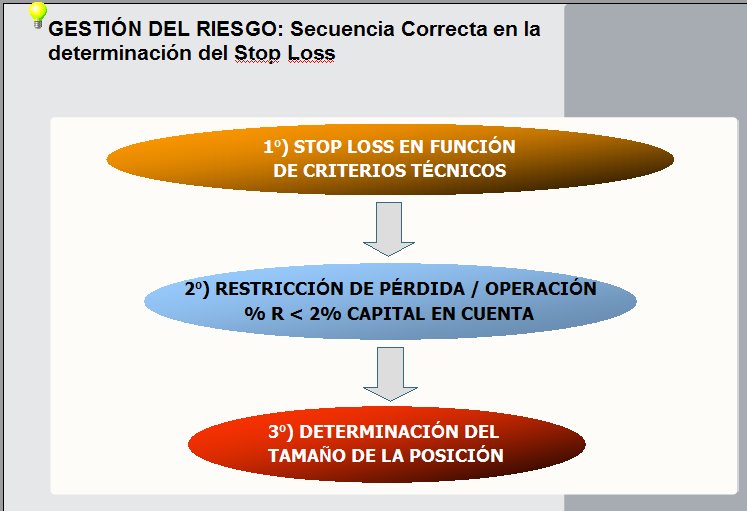 GESTIÓN DEL RIESGO: Secuencia Correcta en la determinación del Stop Loss

1º) STOP LOSS EN FUNCIÓN DE CRITERIOS TÉCNICOS

2º) RESTRICCIÓN DE PÉRDIDA / OPERACIÓN % R < 2% CAPITAL EN CUENTA

3º) DETERMINACIÓN DEL TAMAÑO DE LA POSICIÓN